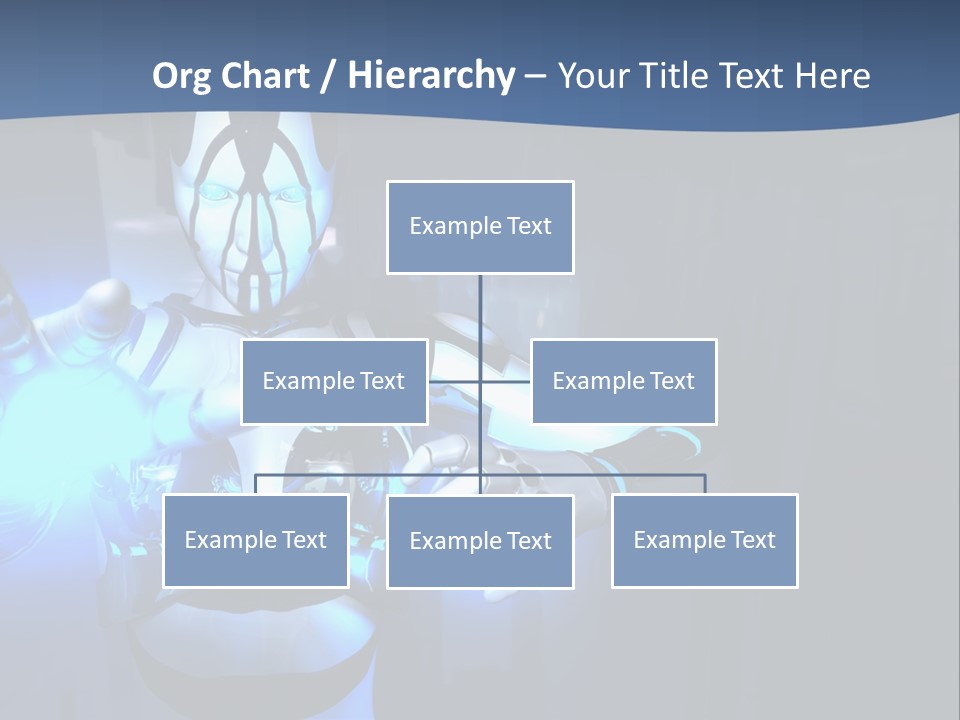 Org Chart / Hierarchy – Your Title Text Here

Example Text

Example Text

Example Text

Example Text

Example Text

Example Text